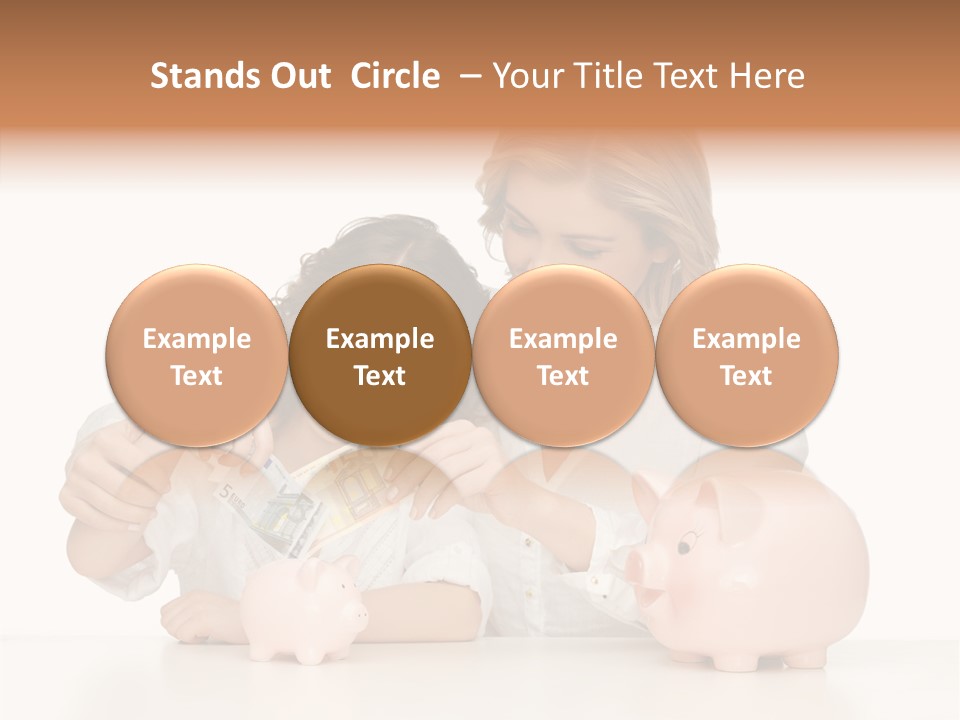 Stands Out Circle – Your Title Text Here

Example Text

Example Text

Example Text

Example Text